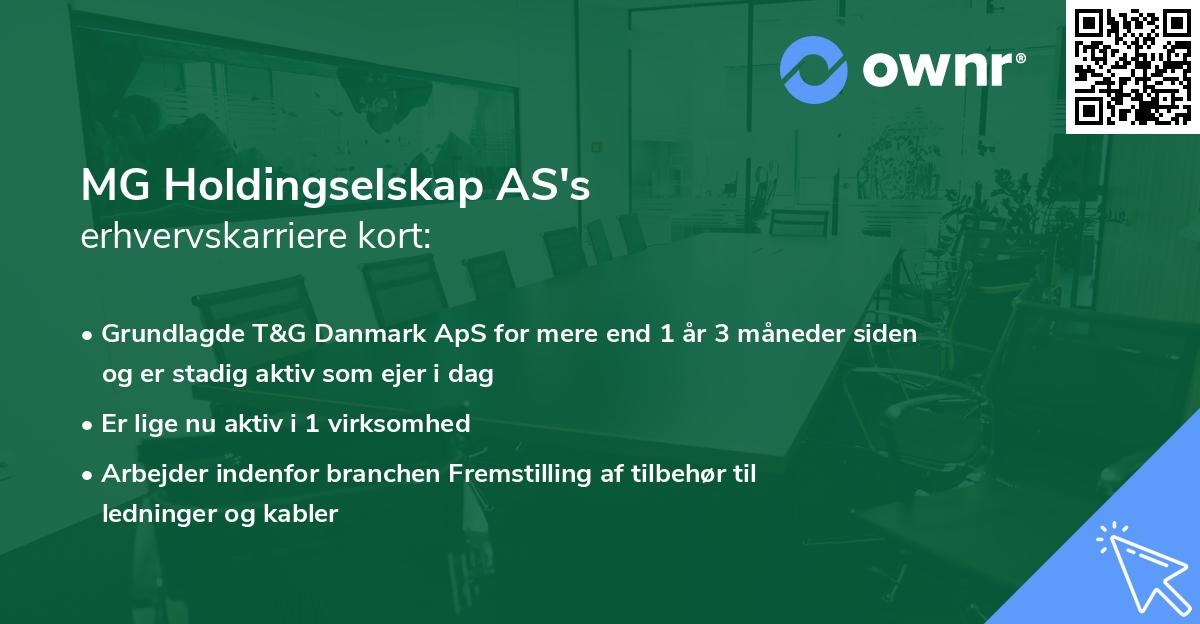 ownr®

MG Holdingselskap AS's
erhvervskarriere kort:

• Grundlagde T&G Danmark ApS for mere end 1 år 3 måneder siden og er stadig aktiv som ejer i dag
• Er lige nu aktiv i 1 virksomhed
• Arbejder indenfor branchen Fremstilling af tilbehør til ledninger og kabler